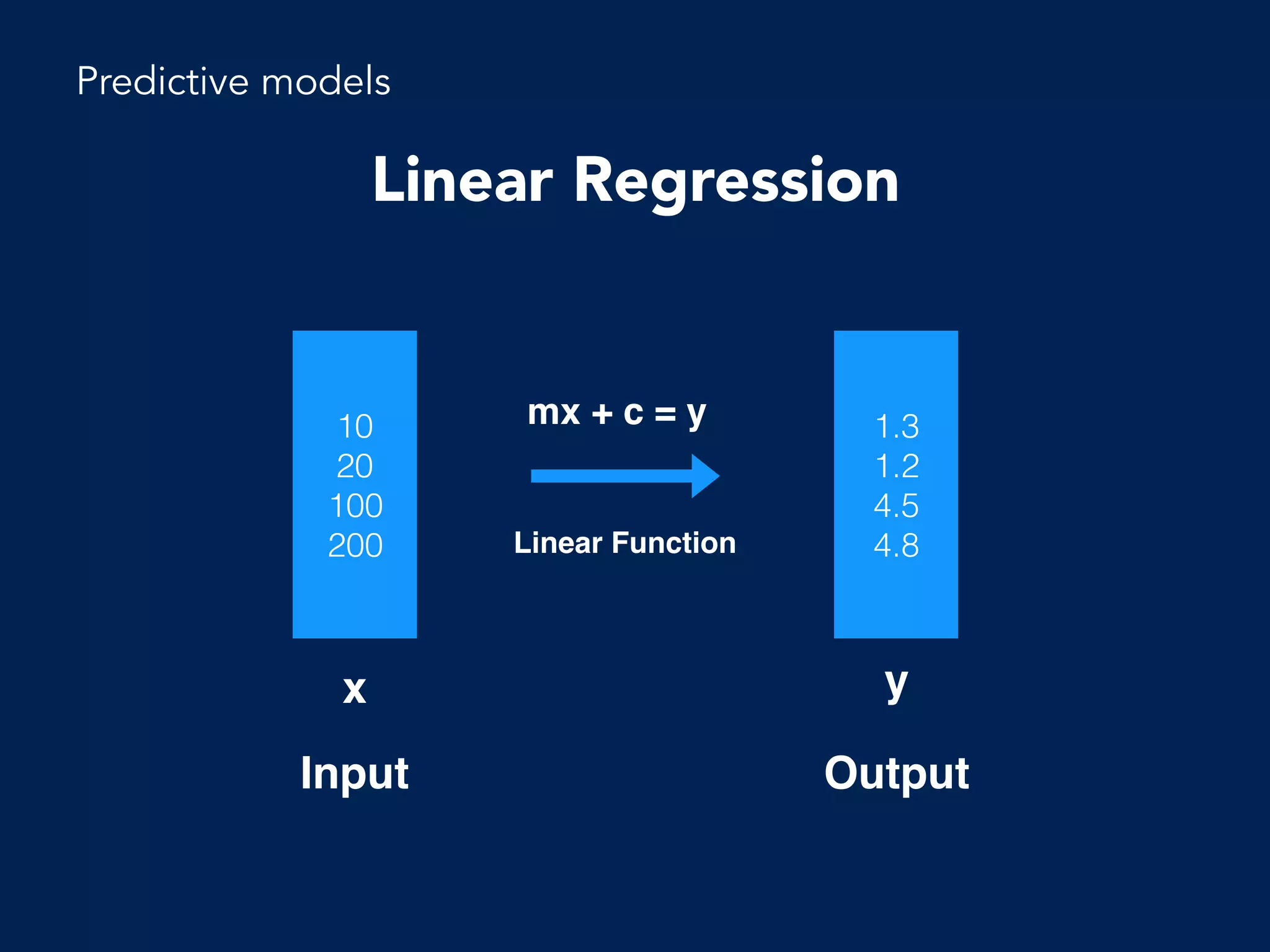 Predictive models

Linear Regression

10
20
100
200

$mx + c = y$

Linear Function

1.3
1.2
4.5
4.8

x

Input

y

Output